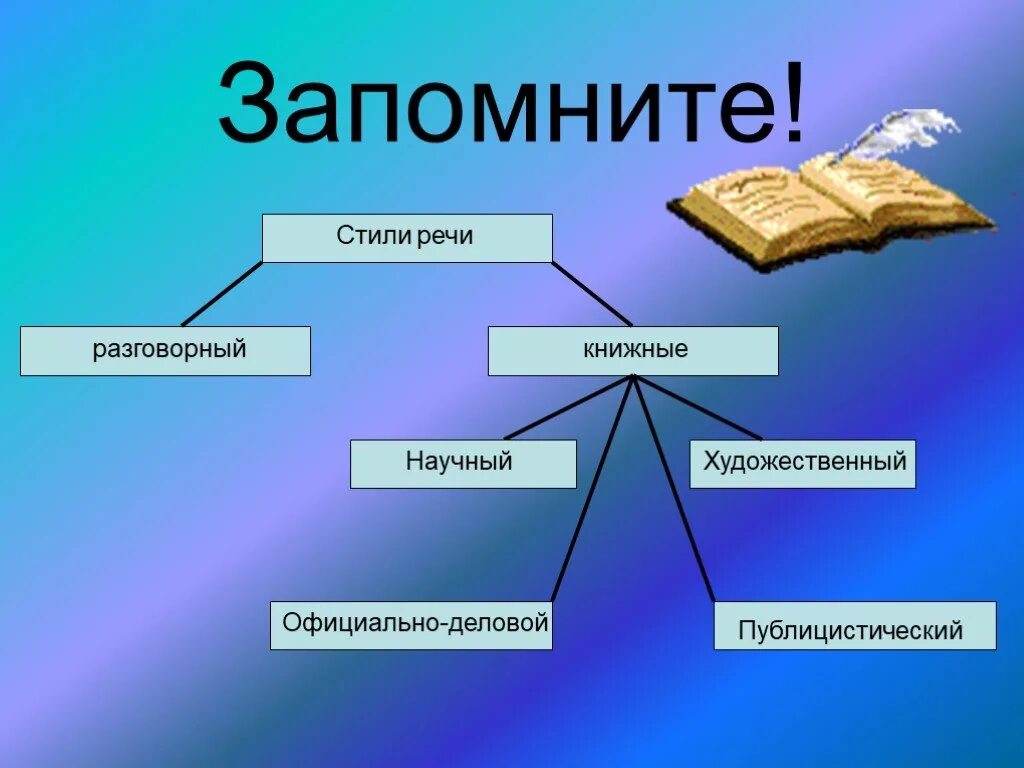 Запомните!

Стили речи

разговорный

книжные

Научный

Художественный

Официально-деловой

Публицистический